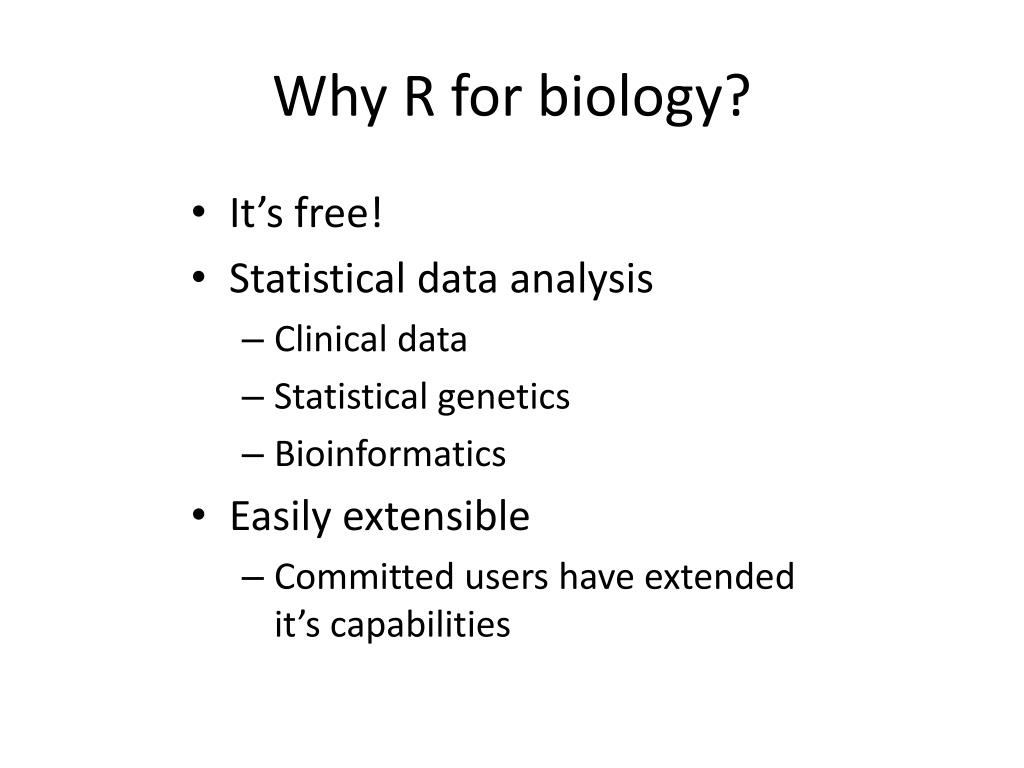 Why R for biology?

• It’s free!
• Statistical data analysis
– Clinical data
– Statistical genetics
– Bioinformatics
• Easily extensible
– Committed users have extended it’s capabilities